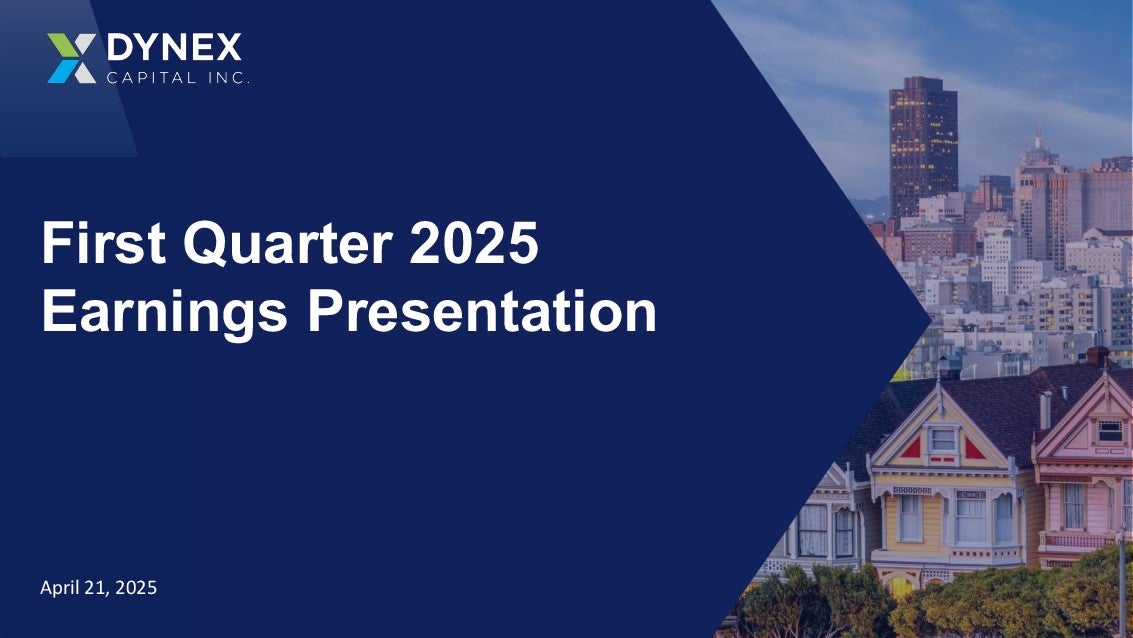 DYNEX
CAPITAL INC.

First Quarter 2025
Earnings Presentation

April 21, 2025